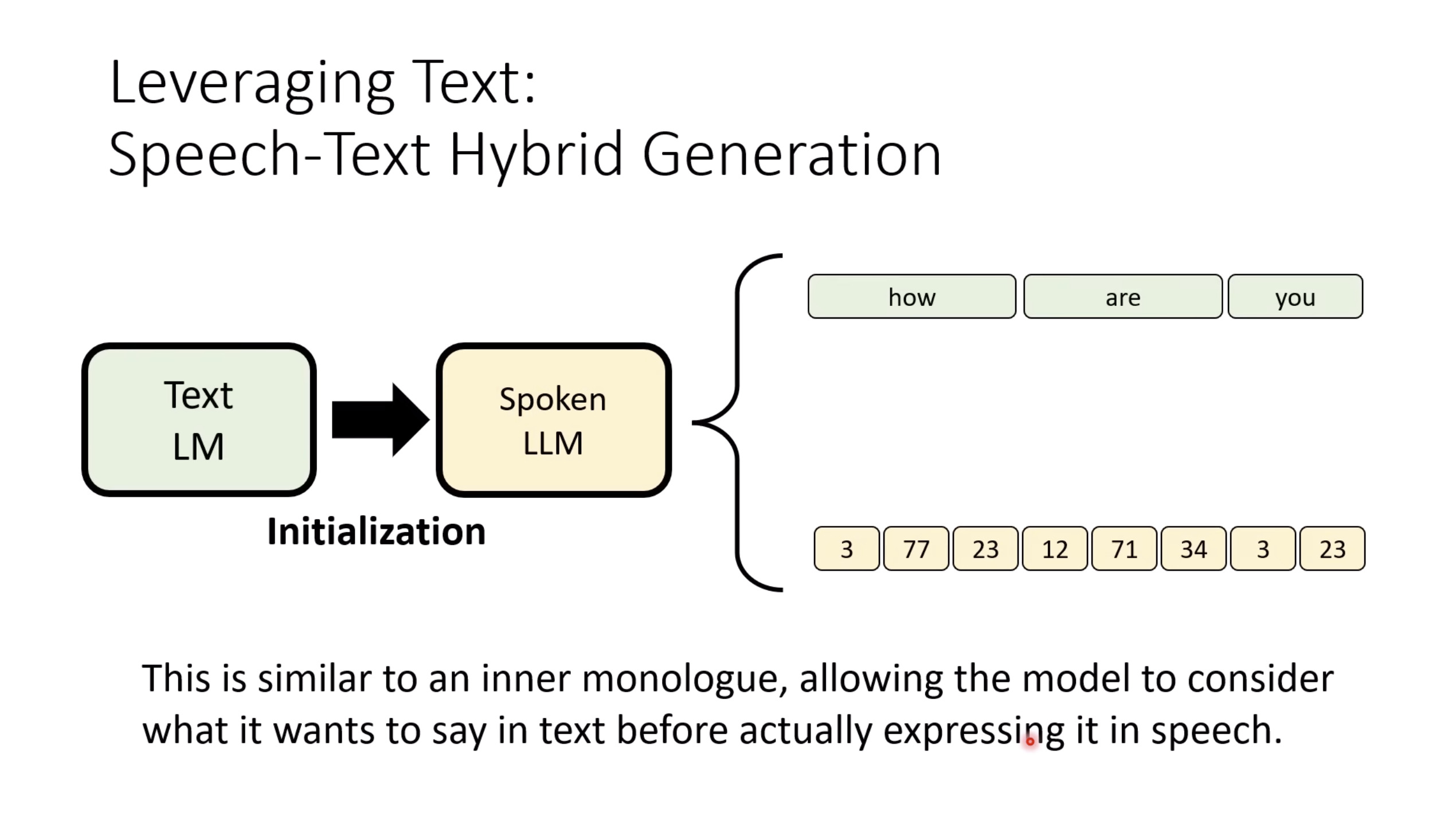 Leveraging Text:
Speech-Text Hybrid Generation

Text LM

Spoken LLM

Initialization

how are you

3 77 23 12 71 34 3 23

This is similar to an inner monologue, allowing the model to consider what it wants to say in text before actually expressing it in speech.